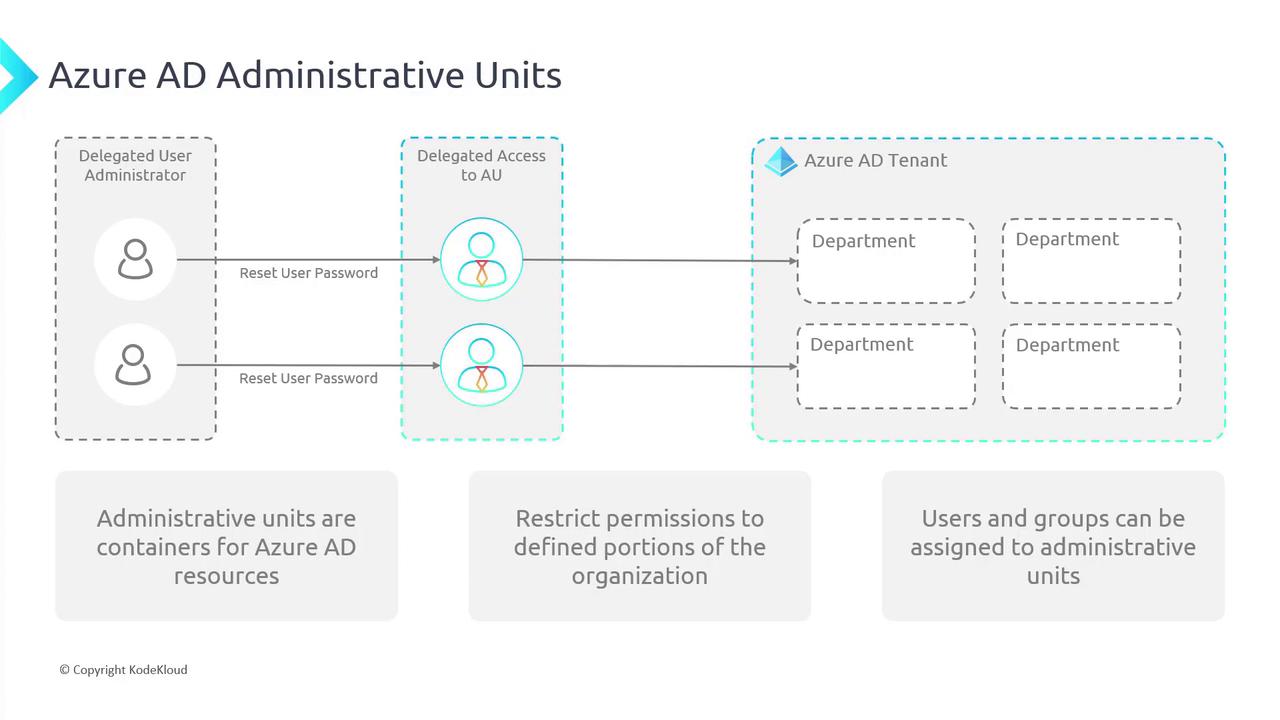 Azure AD Administrative Units

Delegated User Administrator

Reset User Password

Reset User Password

Delegated Access to AU

Azure AD Tenant

Department

Department

Department

Department

Administrative units are containers for Azure AD resources

Restrict permissions to defined portions of the organization

Users and groups can be assigned to administrative units

© Copyright KodeKloud